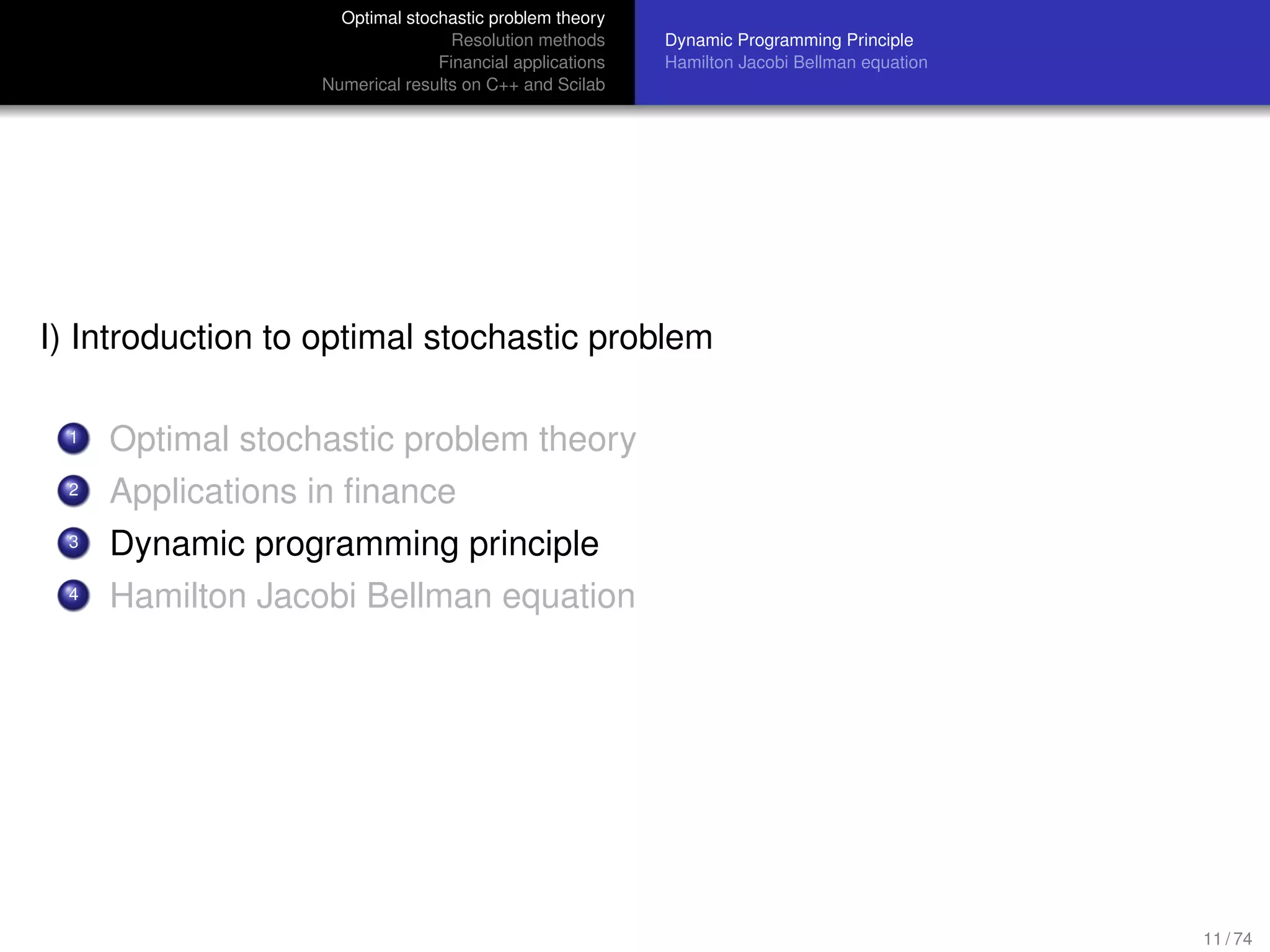 Optimal stochastic problem theory
Resolution methods
Financial applications
Numerical results on C++ and Scilab

Dynamic Programming Principle
Hamilton Jacobi Bellman equation

I) Introduction to optimal stochastic problem

1 Optimal stochastic problem theory
2 Applications in finance
3 Dynamic programming principle
4 Hamilton Jacobi Bellman equation

11 / 74